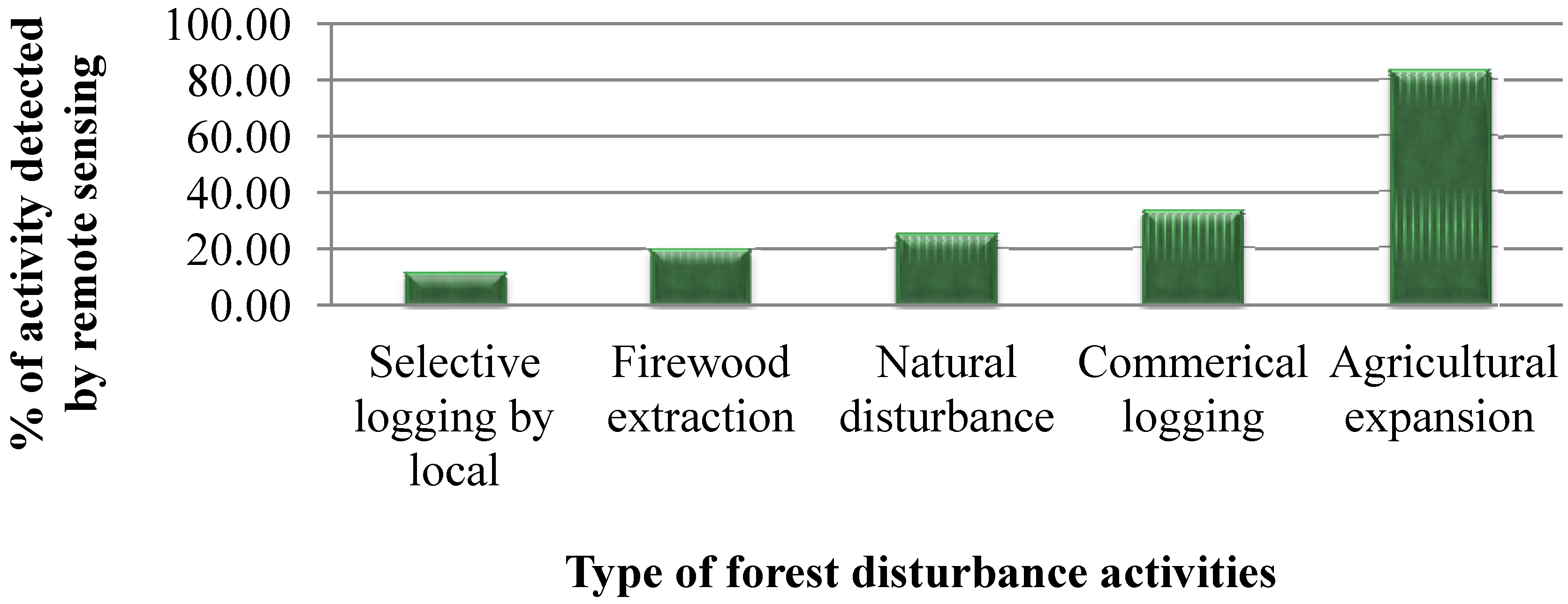 % of activity detected by remote sensing

100.00
80.00
60.00
40.00
20.00
0.00

Selective logging by local
Firewood extraction
Natural disturbance
Commerical logging
Agricultural expansion

Type of forest disturbance activities